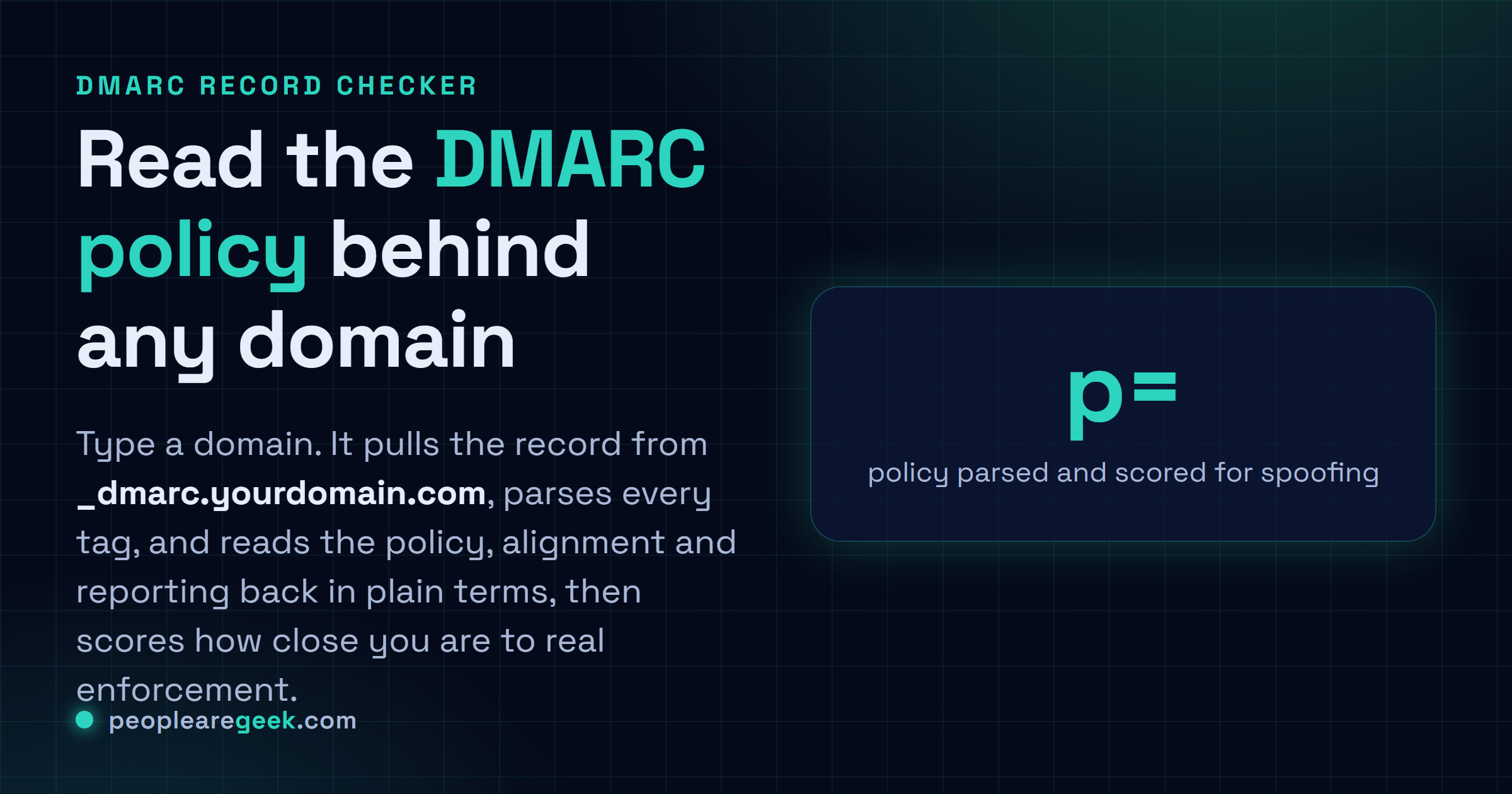 DMARC RECORD CHECKER

Read the DMARC policy behind any domain

Type a domain. It pulls the record from _dmarc.yourdomain.com, parses every tag, and reads the policy, alignment and reporting back in plain terms, then scores how close you are to real enforcement.

peoplearegeek.com

p=

policy parsed and scored for spoofing